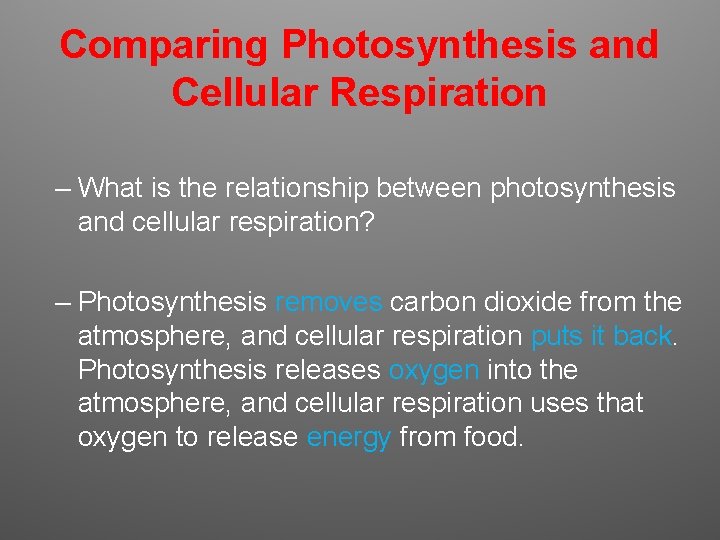 Comparing Photosynthesis and Cellular Respiration

– What is the relationship between photosynthesis and cellular respiration?

– Photosynthesis removes carbon dioxide from the atmosphere, and cellular respiration puts it back. Photosynthesis releases oxygen into the atmosphere, and cellular respiration uses that oxygen to release energy from food.